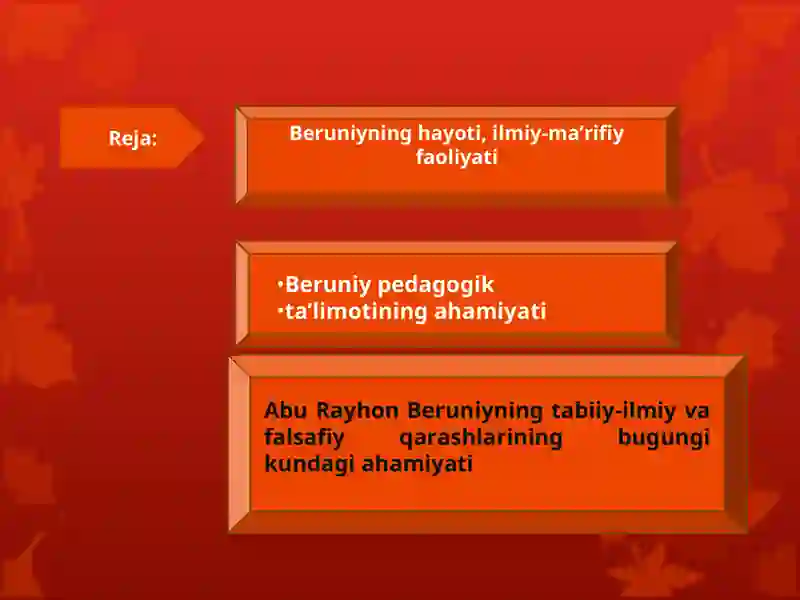 Reja:

Beruniyning hayoti, ilmiy-ma’rifiy faoliyati

·Beruniy pedagogik
·ta'limotining ahamiyati

Abu Rayhon Beruniyning tabiiy-ilmiy va falsafiy qarashlarining bugungi kundagi ahamiyati